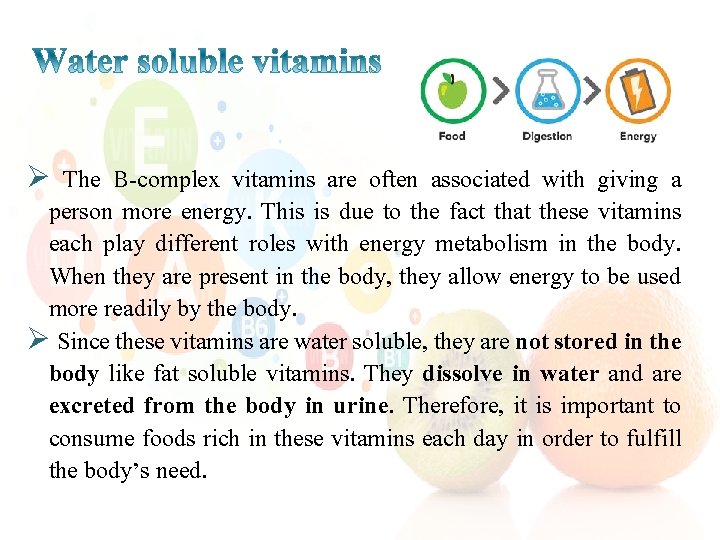 Water soluble vitamins

Food
Digestion
Energy

➢ The B-complex vitamins are often associated with giving a person more energy. This is due to the fact that these vitamins each play different roles with energy metabolism in the body. When they are present in the body, they allow energy to be used more readily by the body.

➢ Since these vitamins are water soluble, they are not stored in the body like fat soluble vitamins. They dissolve in water and are excreted from the body in urine. Therefore, it is important to consume foods rich in these vitamins each day in order to fulfill the body's need.